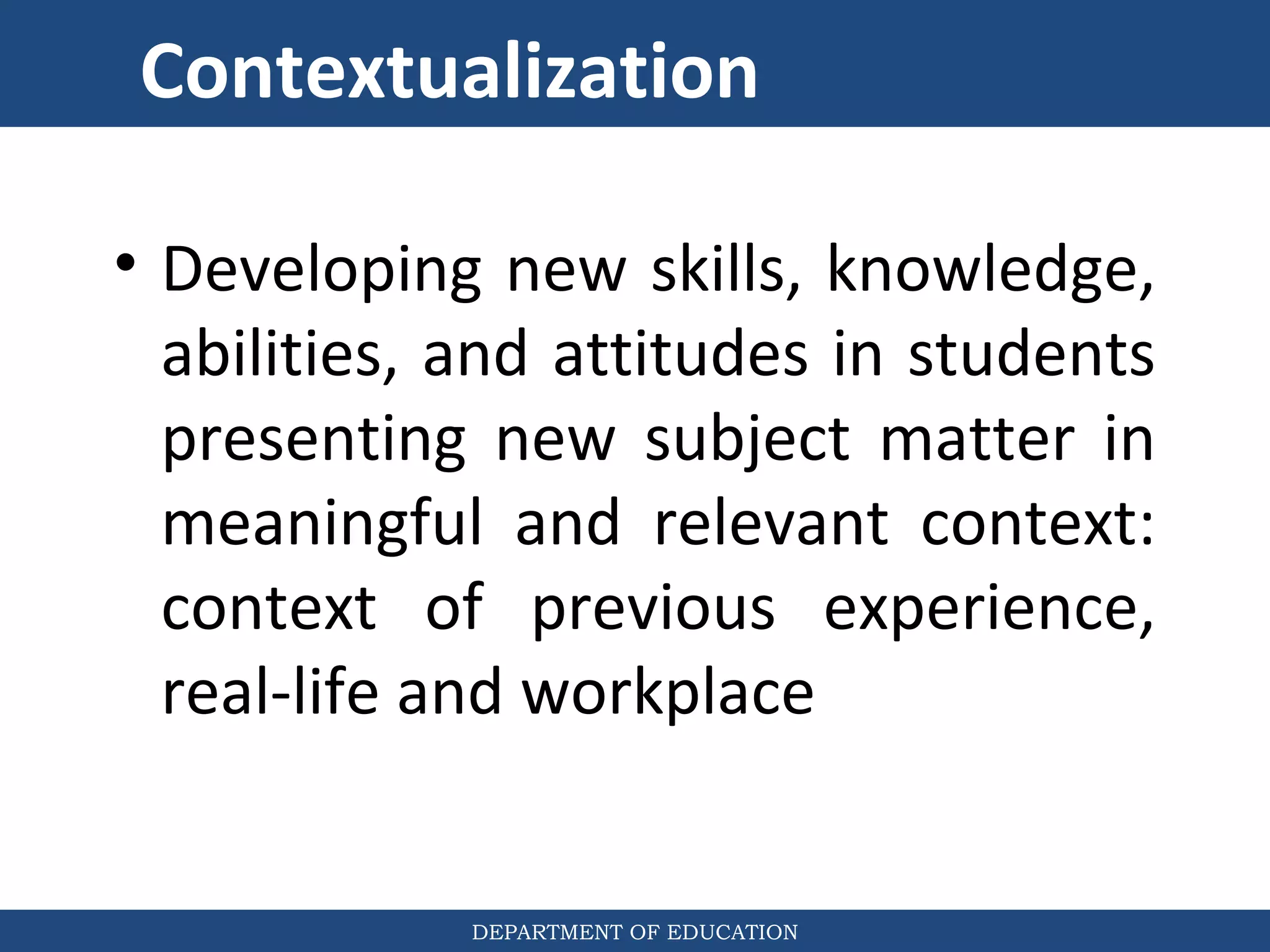 Contextualization

• Developing new skills, knowledge, abilities, and attitudes in students presenting new subject matter in meaningful and relevant context: context of previous experience, real-life and workplace

DEPARTMENT OF EDUCATION